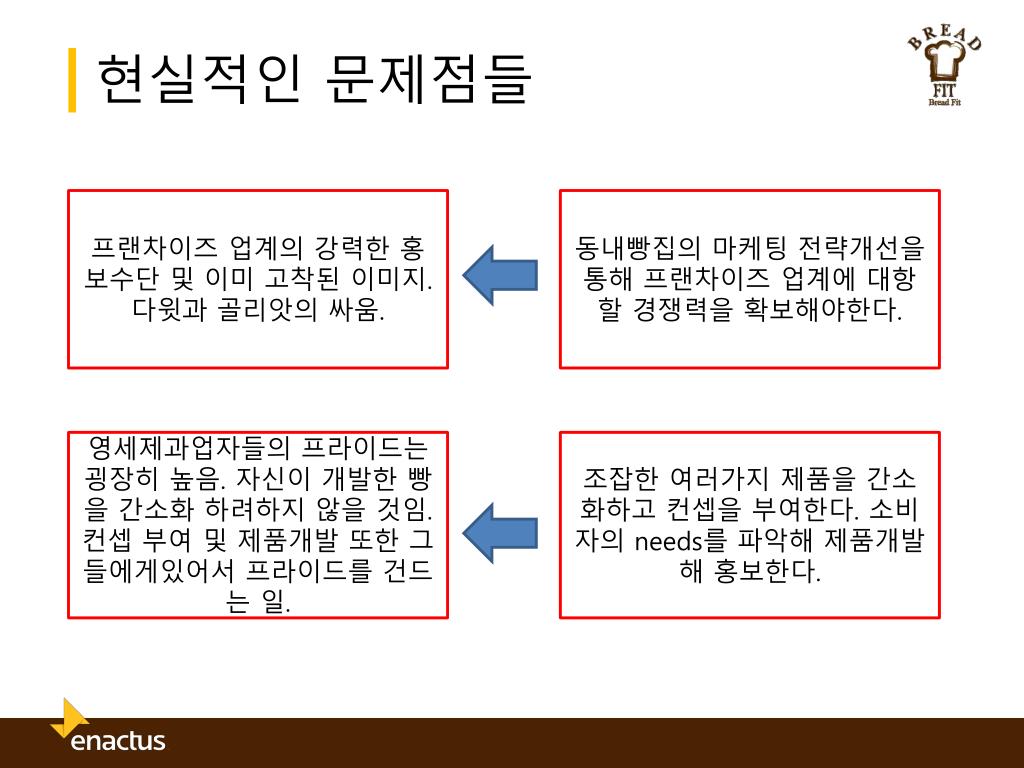 현실적인 문제점들

BREAD FIT Bread Fit

프랜차이즈 업계의 강력한 홍보수단 및 이미 고착된 이미지. 다윗과 골리앗의 싸움.

동내빵집의 마케팅 전략개선을 통해 프랜차이즈 업계에 대항할 경쟁력을 확보해야한다.

영세제과업자들의 프라이드는 굉장히 높음. 자신이 개발한 빵을 간소화 하려하지 않을 것임. 컨셉 부여 및 제품개발 또한 그들에게있어서 프라이드를 건드는 일.

조잡한 여러가지 제품을 간소화하고 컨셉을 부여한다. 소비자의 needs를 파악해 제품개발해 홍보한다.

enactus